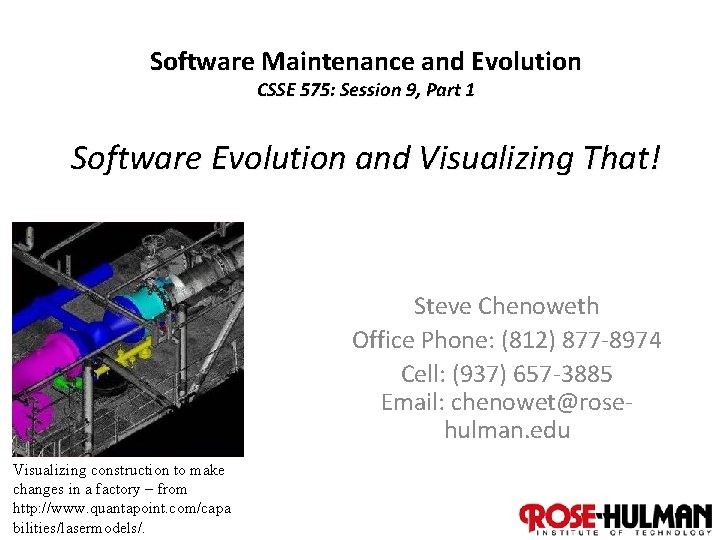 Software Maintenance and Evolution
CSSE 575: Session 9, Part 1

Software Evolution and Visualizing That!

Steve Chenoweth
Office Phone: (812) 877-8974
Cell: (937) 657-3885
Email: chenowet@rose-hulman.edu

Visualizing construction to make changes in a factory – from http://www.quantapoint.com/capabilities/lasermodels/.

ROSE-HULMAN
INSTITUTE OF TECHNOLOGY